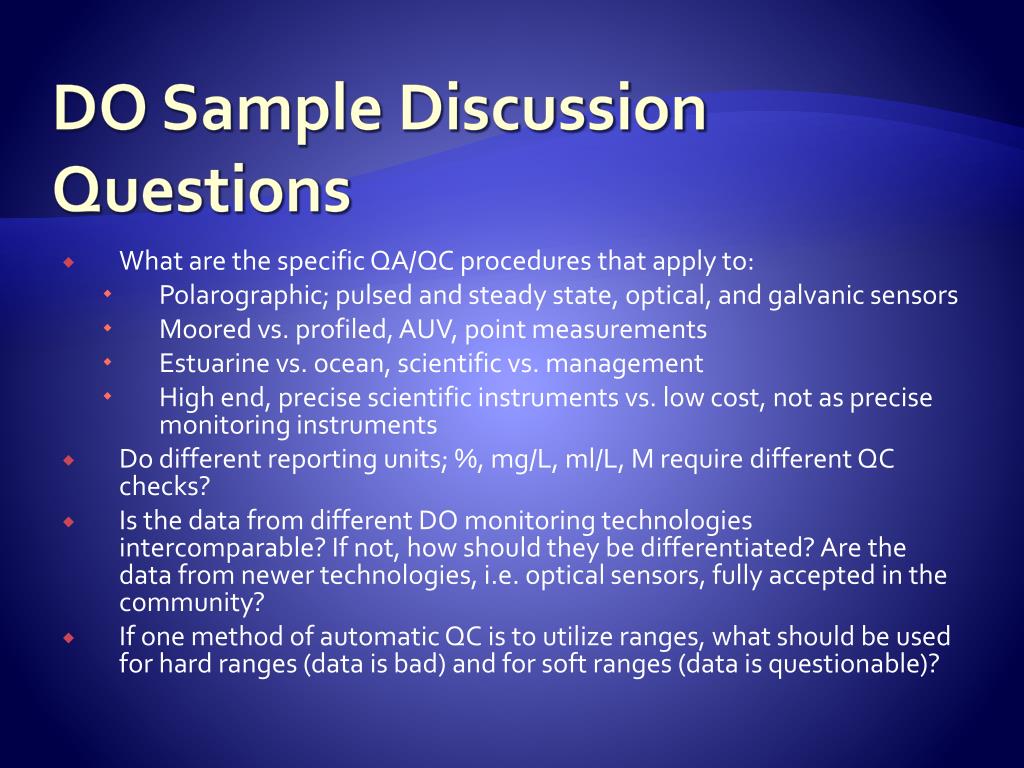 DO Sample Discussion Questions

What are the specific QA/QC procedures that apply to:
Polarographic; pulsed and steady state, optical, and galvanic sensors
Moored vs. profiled, AUV, point measurements
Estuarine vs. ocean, scientific vs. management
High end, precise scientific instruments vs. low cost, not as precise monitoring instruments
Do different reporting units; %, mg/L, ml/L, M require different QC checks?
Is the data from different DO monitoring technologies intercomparable? If not, how should they be differentiated? Are the data from newer technologies, i.e. optical sensors, fully accepted in the community?
If one method of automatic QC is to utilize ranges, what should be used for hard ranges (data is bad) and for soft ranges (data is questionable)?